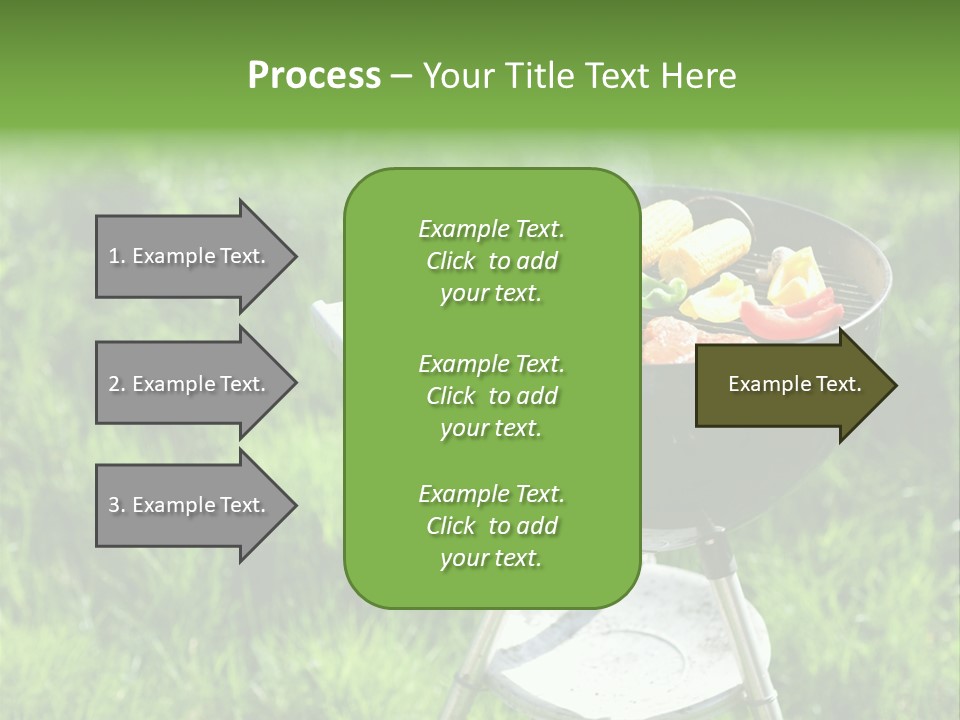 Process – Your Title Text Here

1. Example Text.

2. Example Text.

3. Example Text.

Example Text. Click to add your text.

Example Text. Click to add your text.

Example Text. Click to add your text.

Example Text.